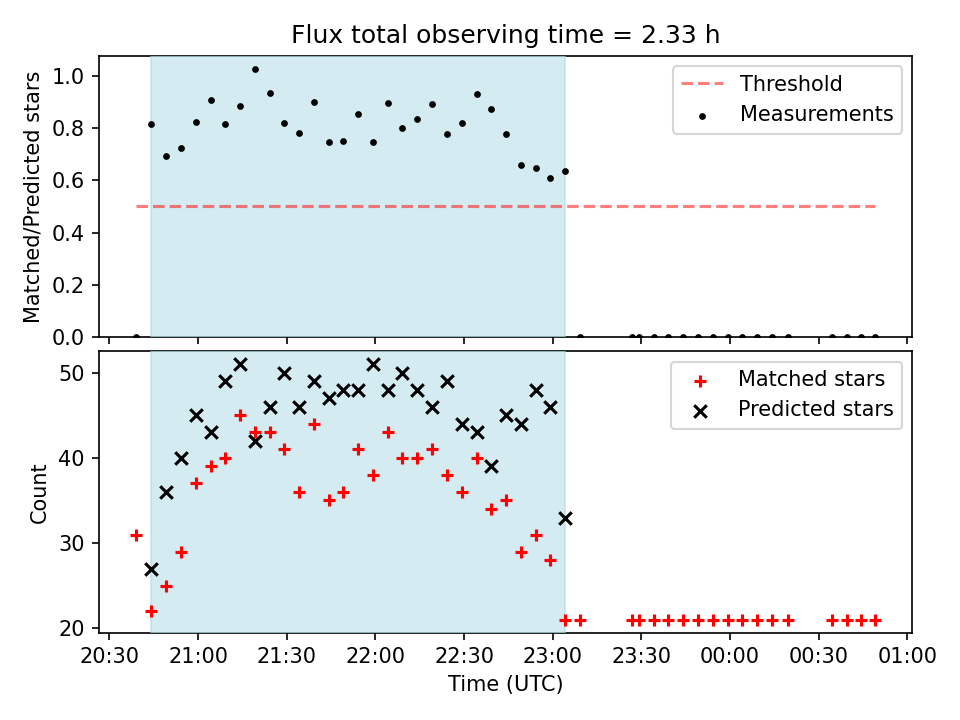 Flux total observing time = 2.33 h

Matched/Predicted stars

1.0
0.8
0.6
0.4
0.2
0.0

Threshold
Measurements

Count

50
40
30
20

Matched stars
Predicted stars

20:30 21:00 21:30 22:00 22:30 23:00 23:30 00:00 00:30 01:00

Time (UTC)